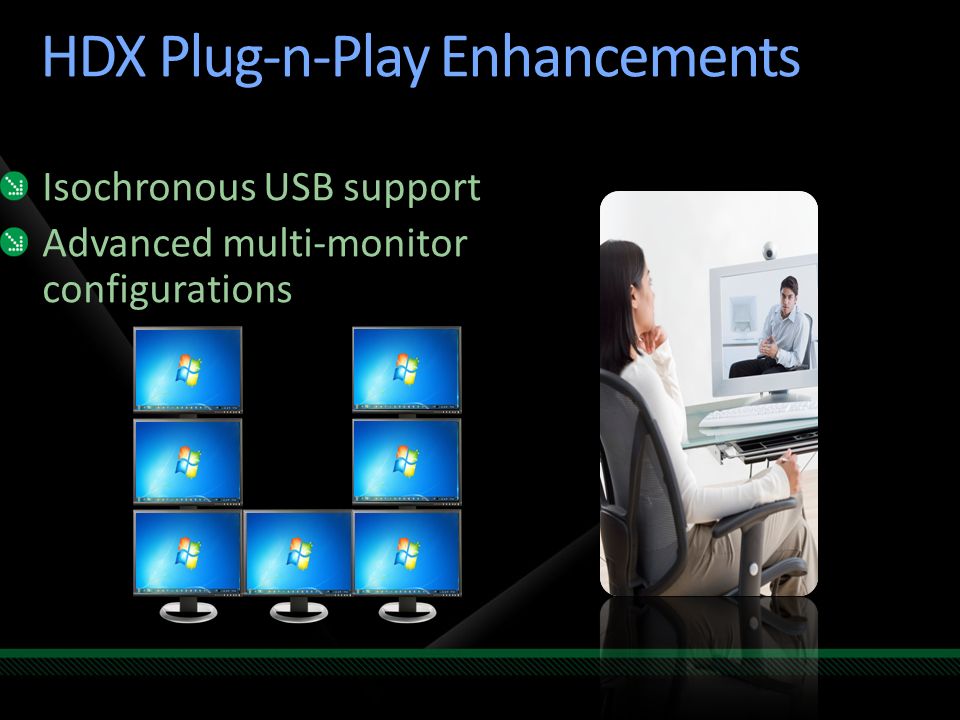 HDX Plug-n-Play Enhancements

Isochronous USB support

Advanced multi-monitor configurations